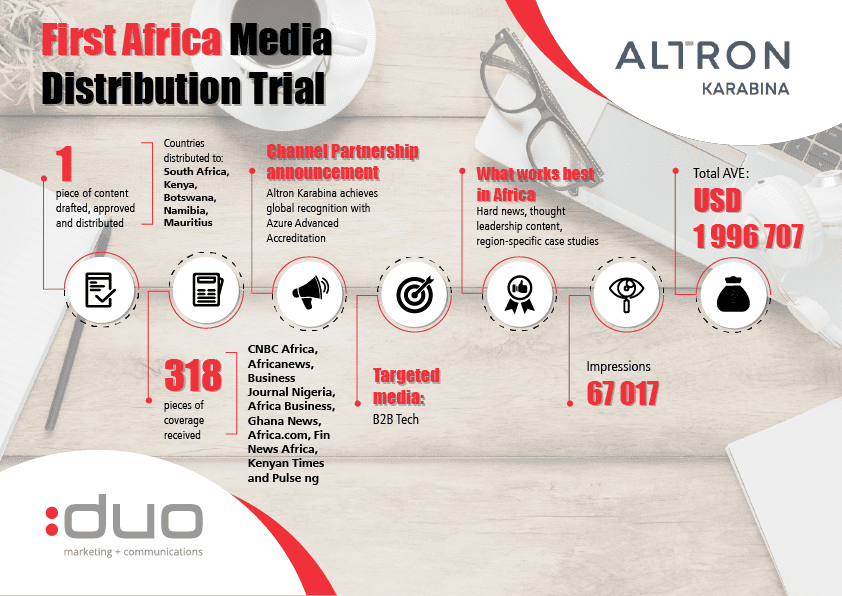 First Africa Media Distribution Trial

ALTRON
KARABINA

1
piece of content drafted, approved and distributed

Countries distributed to:
South Africa, Kenya, Botswana, Namibia, Mauritius

Channel Partnership announcement
Altron Karabina achieves global recognition with Azure Advanced Accreditation

What works best in Africa
Hard news, thought leadership content, region-specific case studies

Total AVE:
USD 1 996 707

318
pieces of coverage received

CNBC Africa, Africanews, Business Journal Nigeria, Africa Business, Ghana News, Africa.com, Fin News Africa, Kenyan Times and Pulse ng

Targeted media:
B2B Tech

Impressions
67 017

:duo
marketing + communications